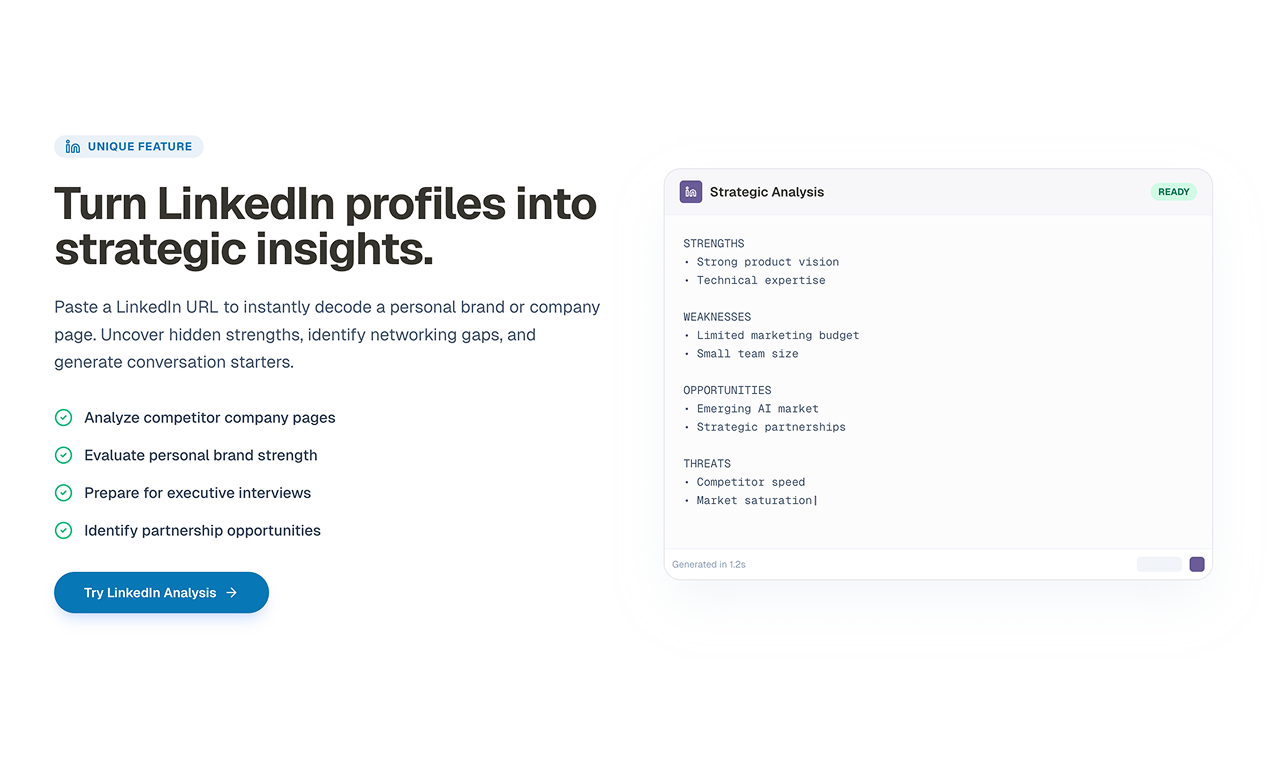 UNIQUE FEATURE

Turn LinkedIn profiles into strategic insights.

Paste a LinkedIn URL to instantly decode a personal brand or company page. Uncover hidden strengths, identify networking gaps, and generate conversation starters.

Analyze competitor company pages

Evaluate personal brand strength

Prepare for executive interviews

Identify partnership opportunities

Try LinkedIn Analysis →

Strategic Analysis

READY

STRENGTHS
• Strong product vision
• Technical expertise

WEAKNESSES
• Limited marketing budget
• Small team size

OPPORTUNITIES
• Emerging AI market
• Strategic partnerships

THREATS
• Competitor speed
• Market saturation|

Generated in 1.2s